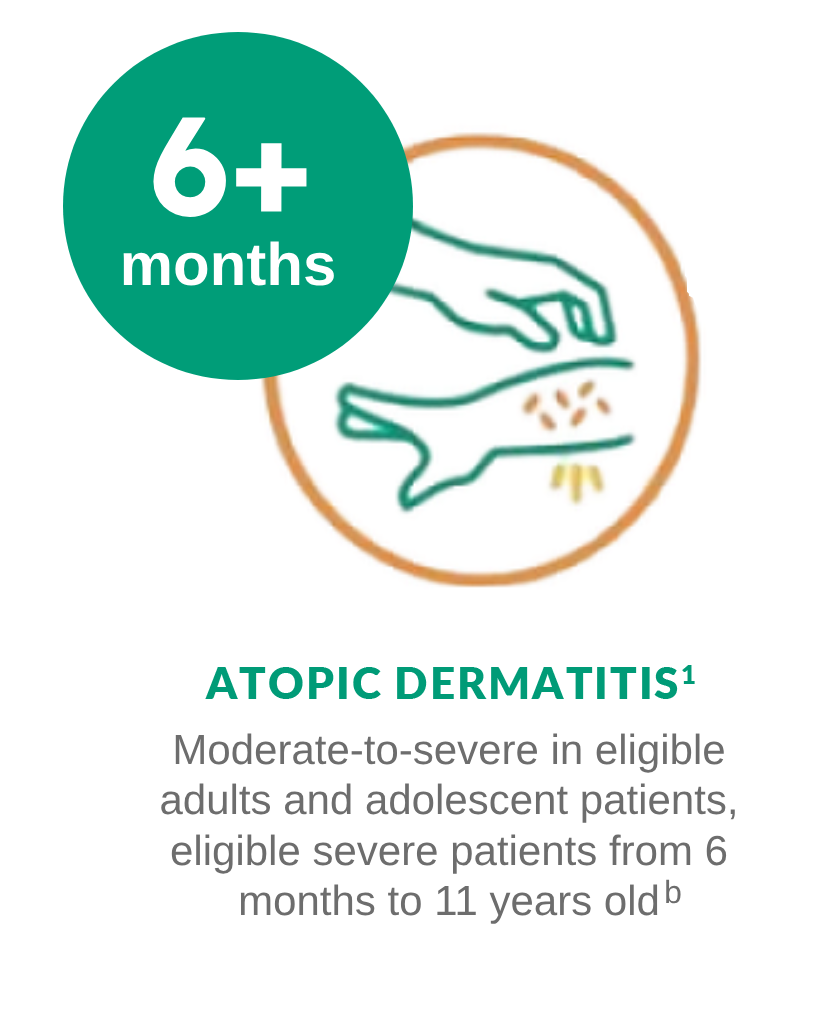 6+
months

ATOPIC DERMATITIS$^1$

Moderate-to-severe in eligible adults and adolescent patients, eligible severe patients from 6 months to 11 years old$^b$